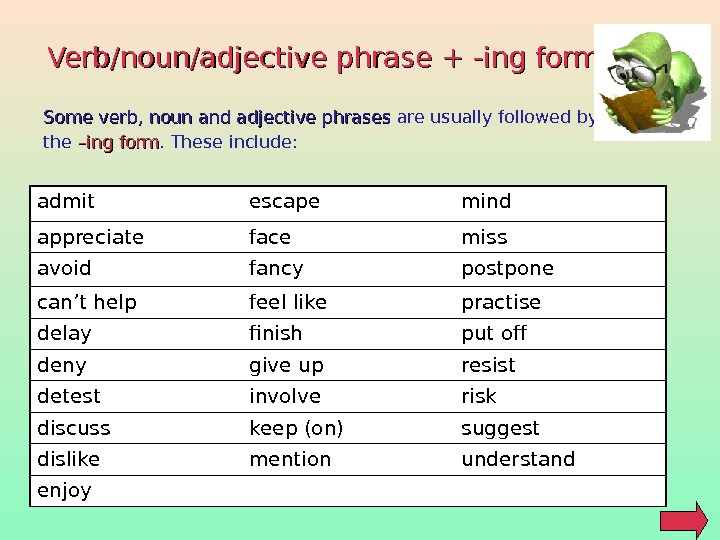 Verb/noun/adjective phrase + -ing form

Some verb, noun and adjective phrases are usually followed by the –ing form. These include:

| admit | escape | mind |
|---|---|---|
| appreciate | face | miss |
| avoid | fancy | postpone |
| can't help | feel like | practise |
| delay | finish | put off |
| deny | give up | resist |
| detest | involve | risk |
| discuss | keep (on) | suggest |
| dislike | mention | understand |
| enjoy | | |